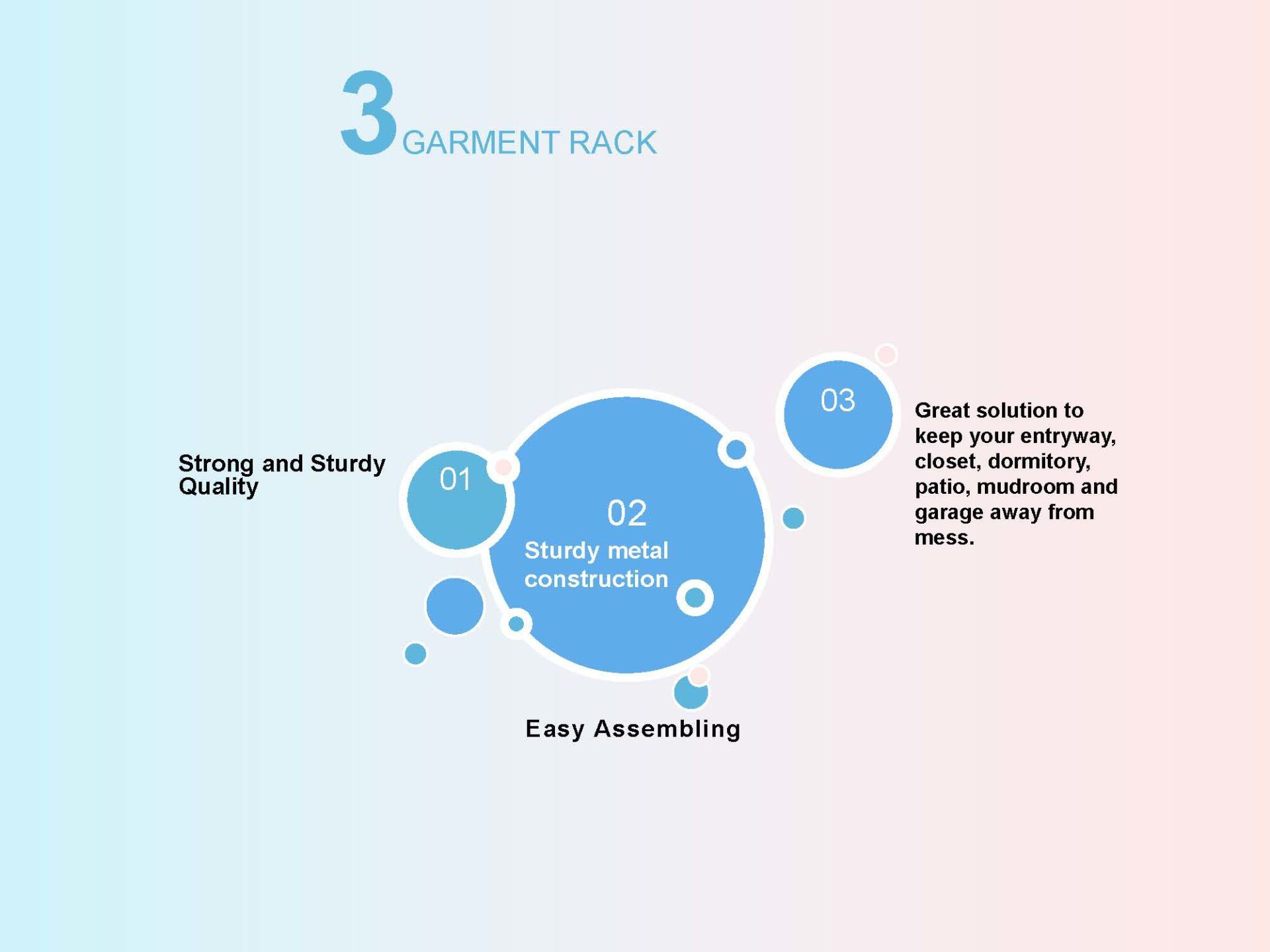 3 GARMENT RACK

Strong and Sturdy Quality

01

02
Sturdy metal construction

03

Great solution to keep your entryway, closet, dormitory, patio, mudroom and garage away from mess.

Easy Assembling